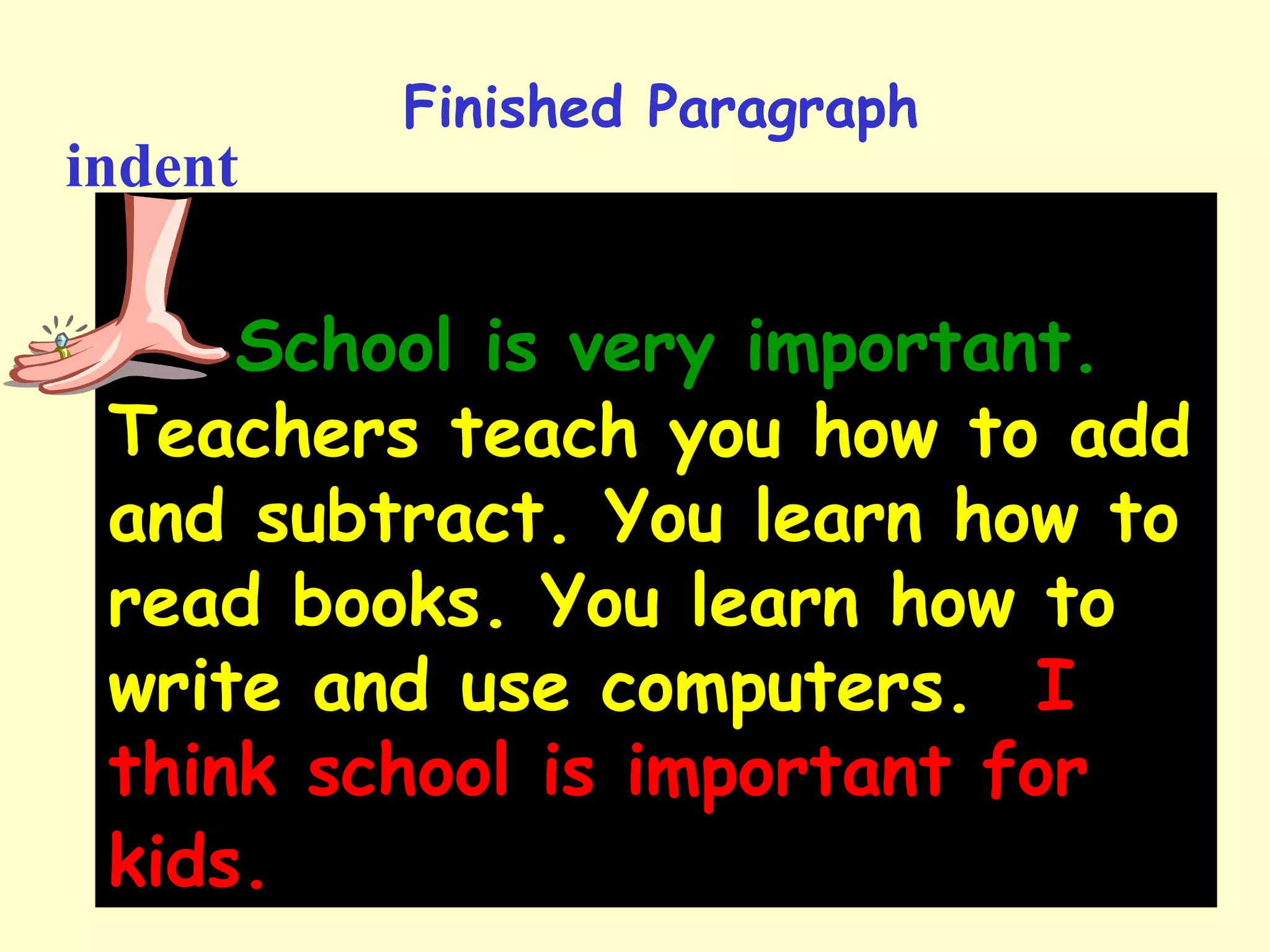 Finished Paragraph

indent

School is very important. Teachers teach you how to add and subtract. You learn how to read books. You learn how to write and use computers. I think school is important for kids.